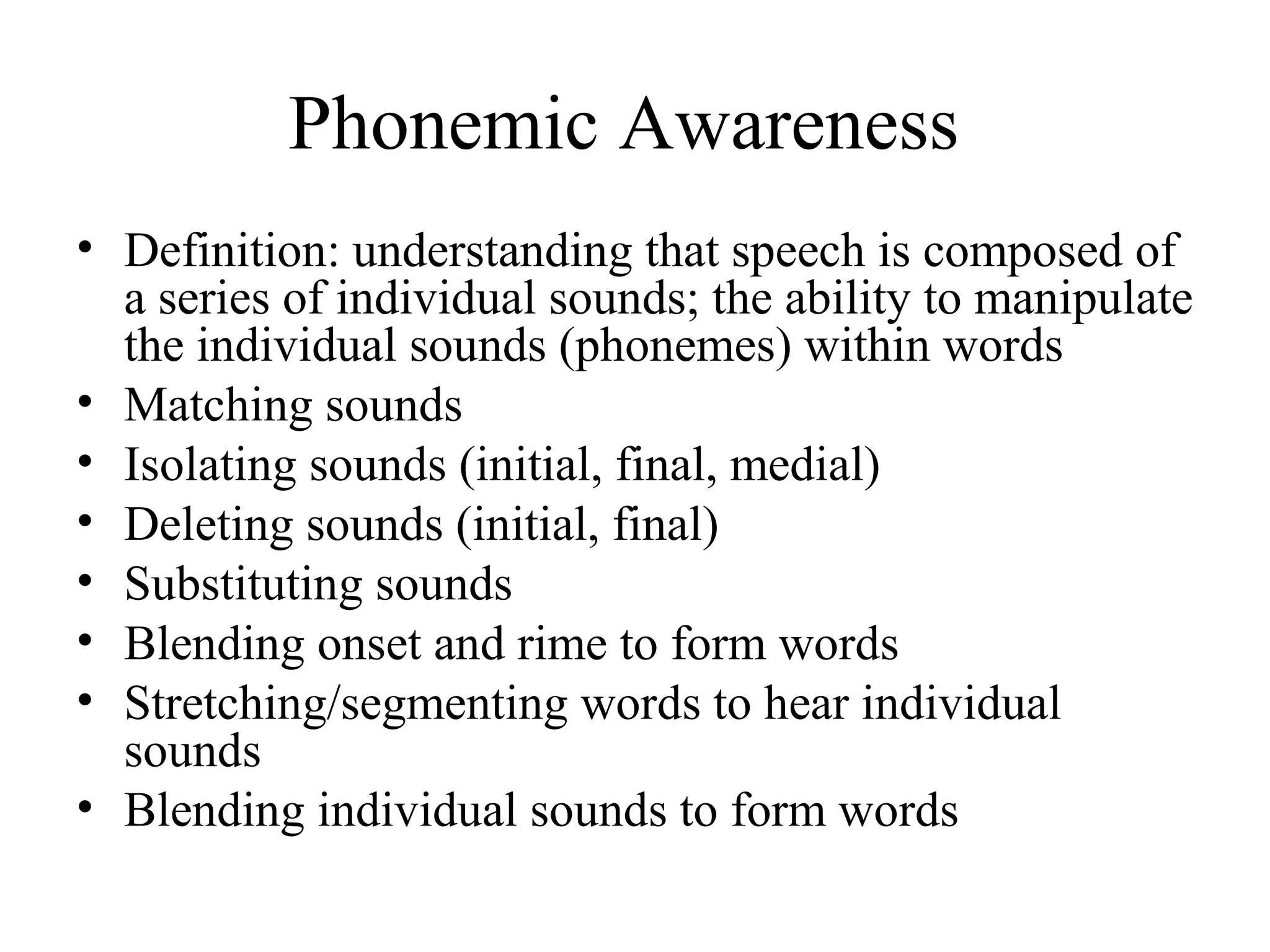 Phonemic Awareness

• Definition: understanding that speech is composed of a series of individual sounds; the ability to manipulate the individual sounds (phonemes) within words
• Matching sounds
• Isolating sounds (initial, final, medial)
• Deleting sounds (initial, final)
• Substituting sounds
• Blending onset and rime to form words
• Stretching/segmenting words to hear individual sounds
• Blending individual sounds to form words